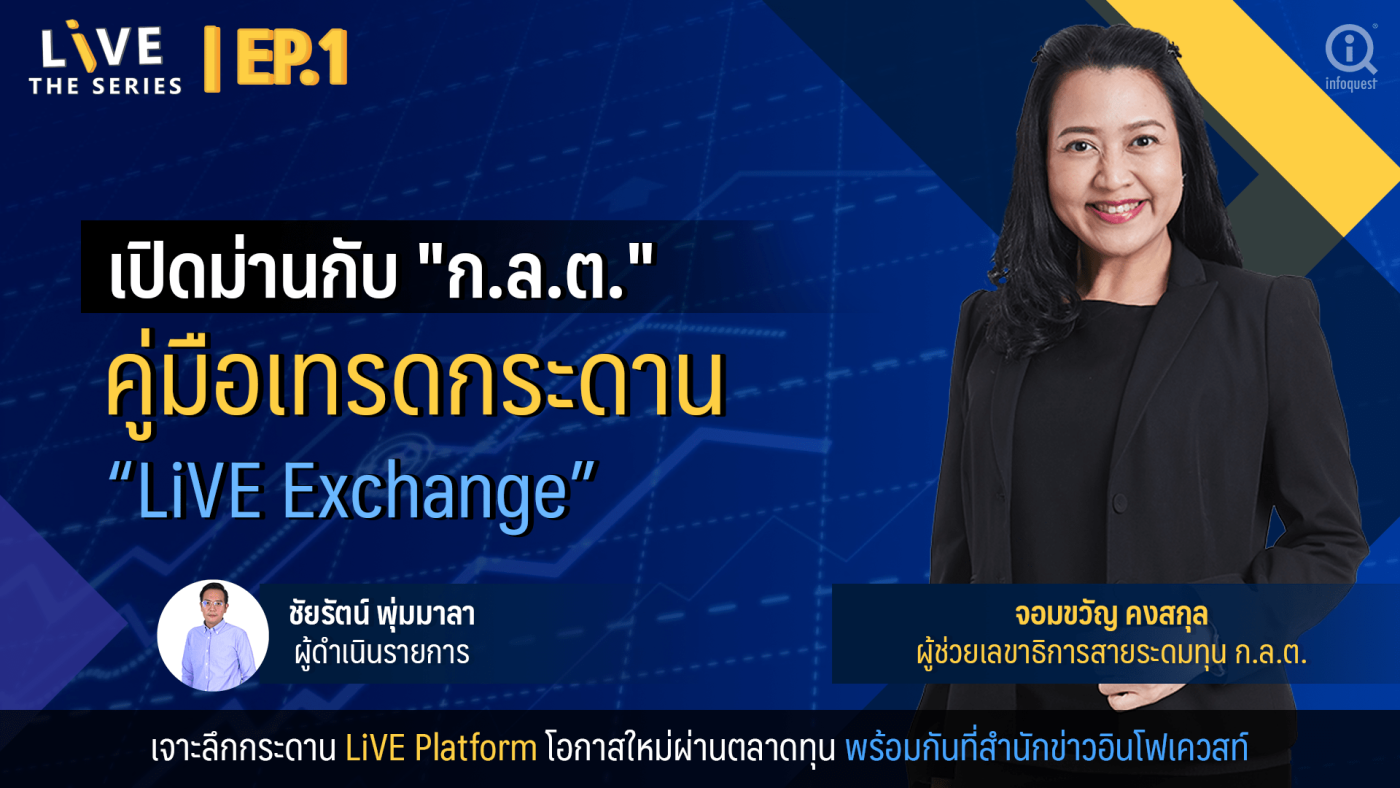 LiVE THE SERIES | EP.1

infoquest

เปิดม่านกับ "ก.ล.ต."
คู่มือเทรดกระดาน
“LiVE Exchange”

ชัยรัตน์ พุ่มมาลา
ผู้ดำเนินรายการ

จอมขวัญ คงสกุล
ผู้ช่วยเลขาธิการสายระดมทุน ก.ล.ต.

เจาะลึกกระดาน LiVE Platform โอกาสใหม่ผ่านตลาดทุน พร้อมกันที่สำนักข่าวอินโฟเควสท์